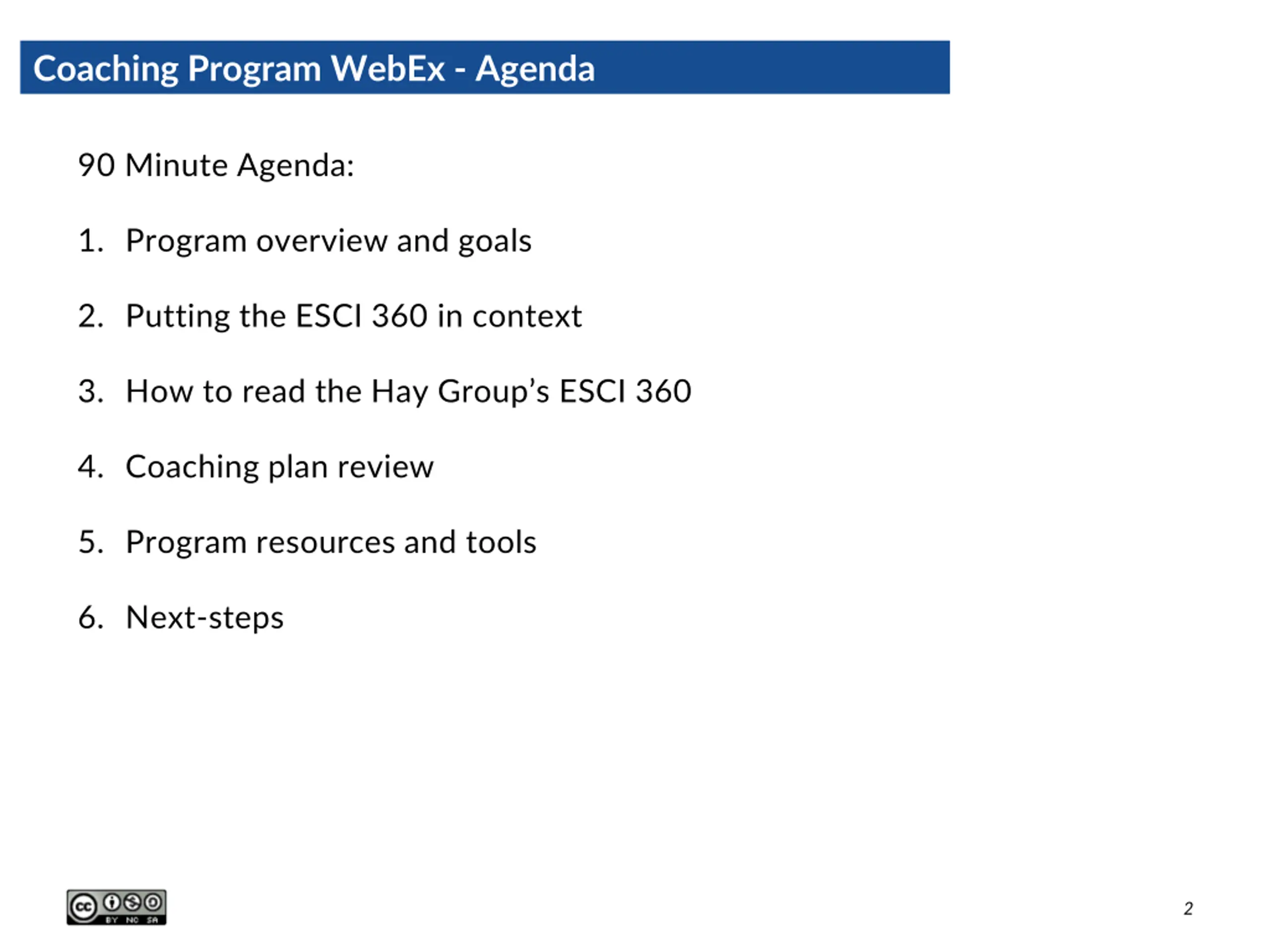 Coaching Program WebEx - Agenda

90 Minute Agenda:

1. Program overview and goals

2. Putting the ESCI 360 in context

3. How to read the Hay Group's ESCI 360

4. Coaching plan review

5. Program resources and tools

6. Next-steps

cc BY NC SA

2